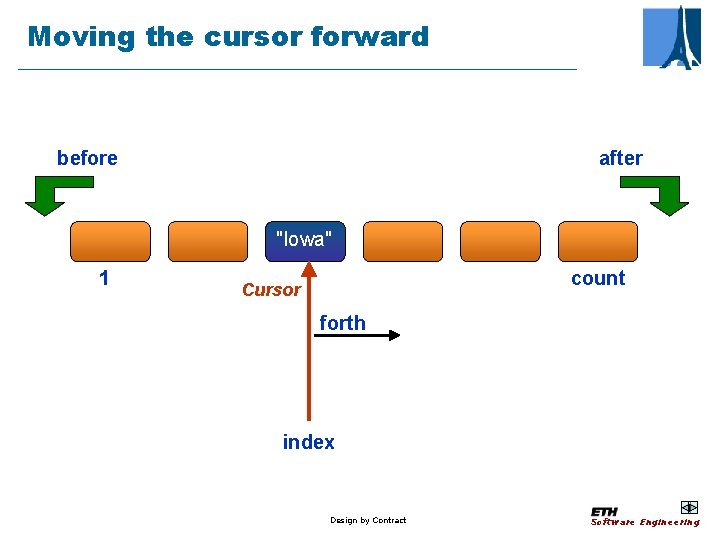 Moving the cursor forward

before

after

"Iowa"

1

count

Cursor

forth

index

Design by Contract

ETH
Software Engineering